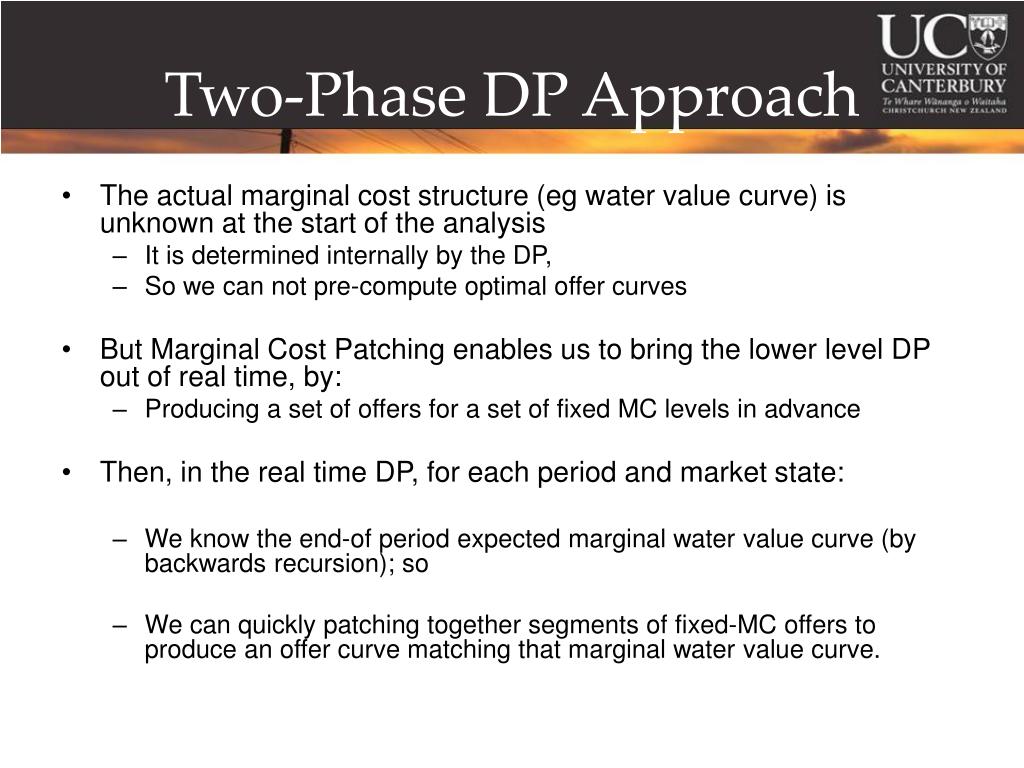 Two-Phase DP Approach

UC
UNIVERSITY OF CANTERBURY
Te Whare Wānanga o Waitaha
CHRISTCHURCH NEW ZEALAND

• The actual marginal cost structure (eg water value curve) is unknown at the start of the analysis
– It is determined internally by the DP,
– So we can not pre-compute optimal offer curves

• But Marginal Cost Patching enables us to bring the lower level DP out of real time, by:
– Producing a set of offers for a set of fixed MC levels in advance

• Then, in the real time DP, for each period and market state:

– We know the end-of period expected marginal water value curve (by backwards recursion); so

– We can quickly patching together segments of fixed-MC offers to produce an offer curve matching that marginal water value curve.